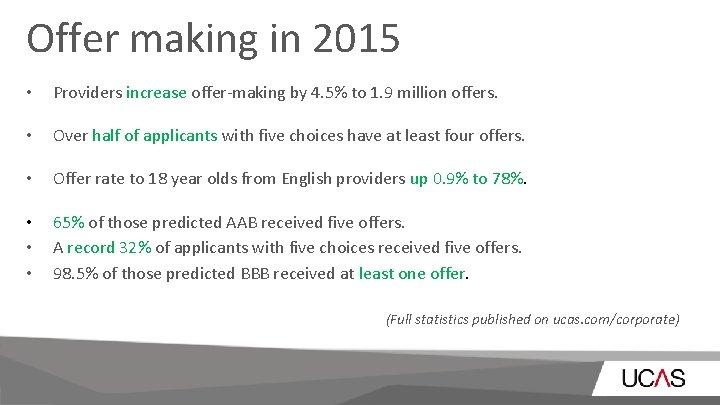 Offer making in 2015

• Providers increase offer-making by 4.5% to 1.9 million offers.

• Over half of applicants with five choices have at least four offers.

• Offer rate to 18 year olds from English providers up 0.9% to 78%.

• 65% of those predicted AAB received five offers.
• A record 32% of applicants with five choices received five offers.
• 98.5% of those predicted BBB received at least one offer.

(Full statistics published on ucas.com/corporate)

UCAS